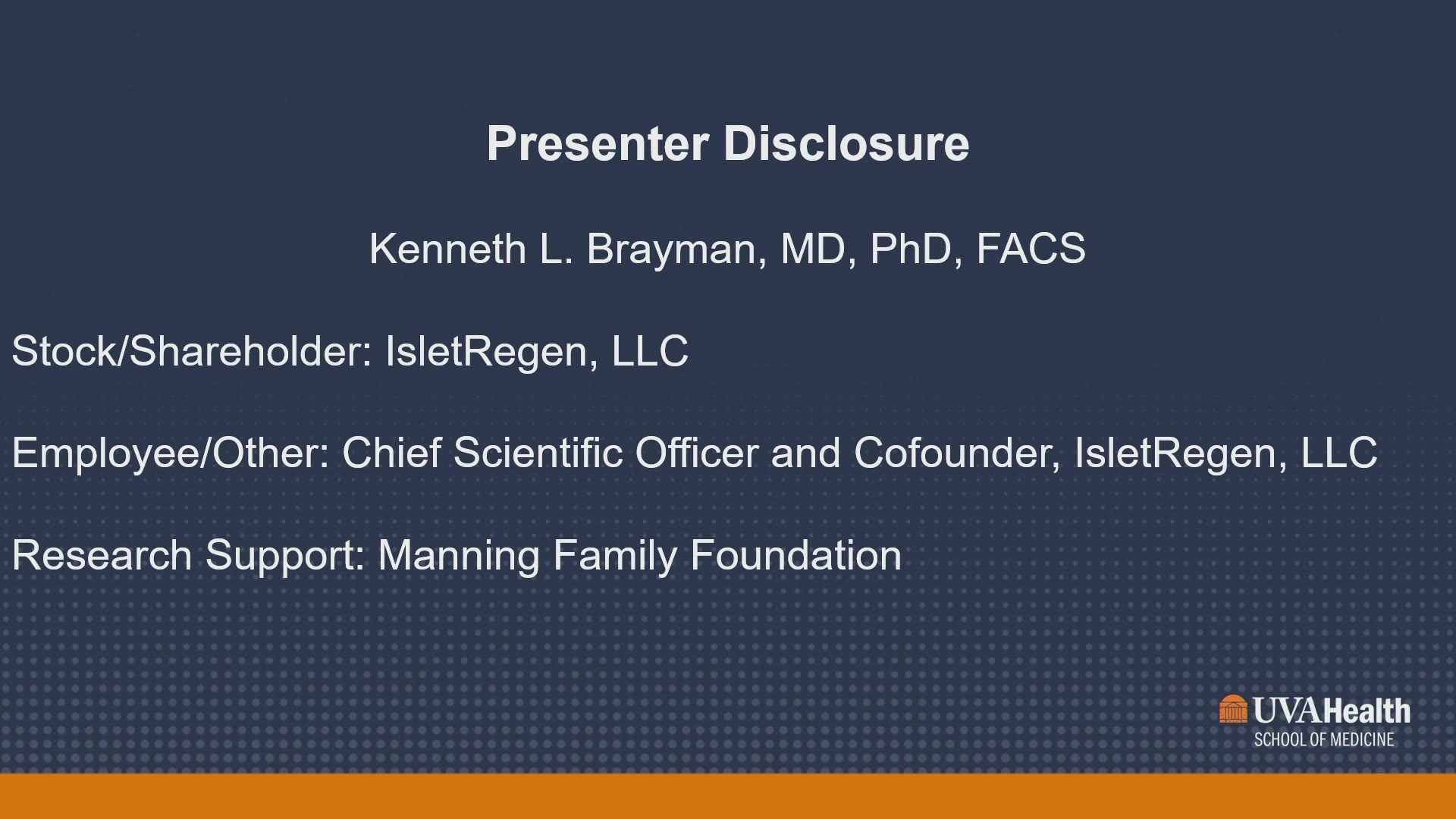 Presenter Disclosure

Kenneth L. Brayman, MD, PhD, FACS

Stock/Shareholder: IsletRegen, LLC

Employee/Other: Chief Scientific Officer and Cofounder, IsletRegen, LLC

Research Support: Manning Family Foundation

UVAHealth
SCHOOL OF MEDICINE